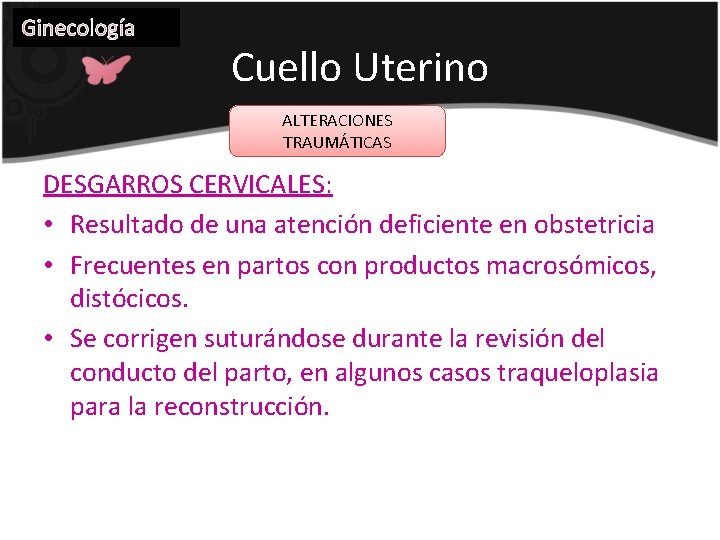 Ginecología

Cuello Uterino

ALTERACIONES TRAUMÁTICAS

DESGARROS CERVICALES:

• Resultado de una atención deficiente en obstetricia
• Frecuentes en partos con productos macrosómicos, distócicos.
• Se corrigen suturándose durante la revisión del conducto del parto, en algunos casos traqueloplasia para la reconstrucción.